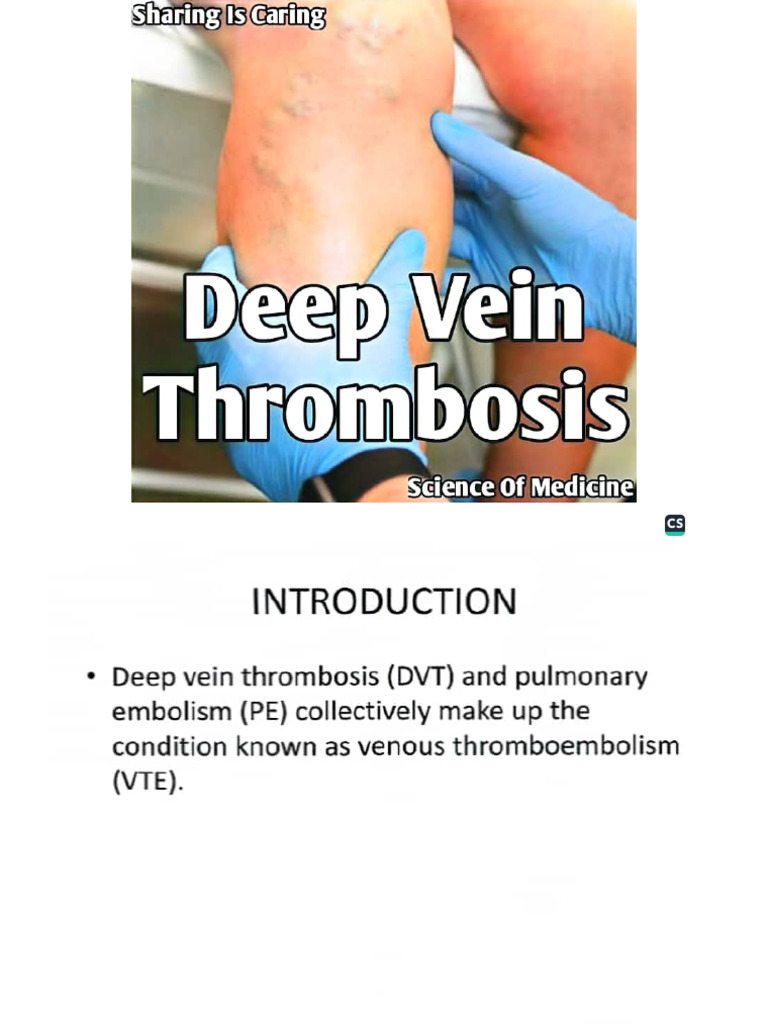 Sharing Is Caring

Deep Vein Thrombosis

Science Of Medicine

CS

INTRODUCTION

• Deep vein thrombosis (DVT) and pulmonary embolism (PE) collectively make up the condition known as venous thromboembolism (VTE).